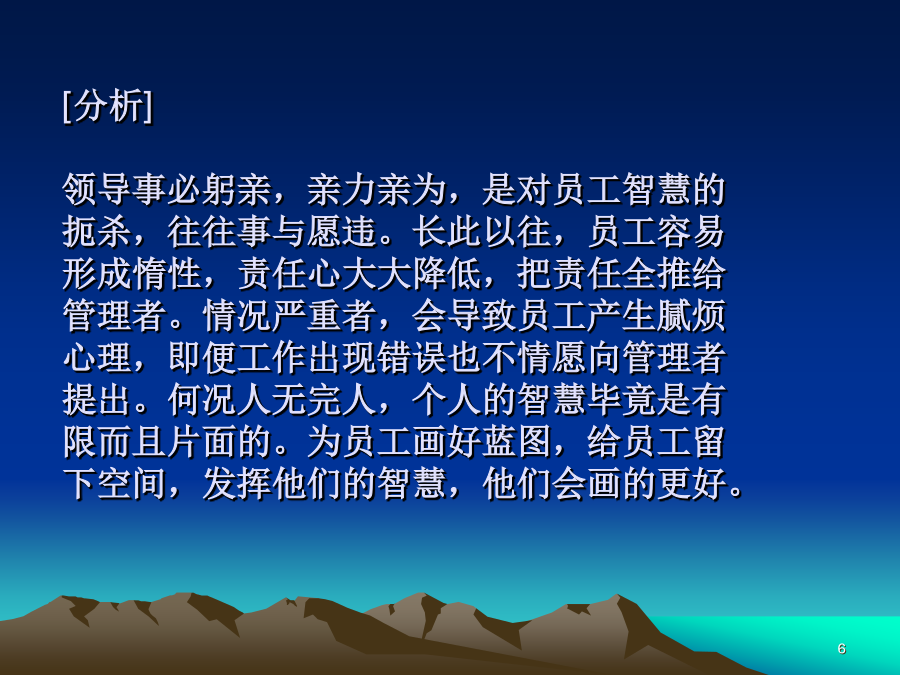 [分析]

领导事必躬亲，亲力亲为，是对员工智慧的扼杀，往往事与愿违。长此以往，员工容易形成惰性，责任心大大降低，把责任全推给管理者。情况严重者，会导致员工产生腻烦心理，即便工作出现错误也不情愿向管理者提出。何况人无完人，个人的智慧毕竟是有限而且片面的。为员工画好蓝图，给员工留下空间，发挥他们的智慧，他们会画的更好。

6